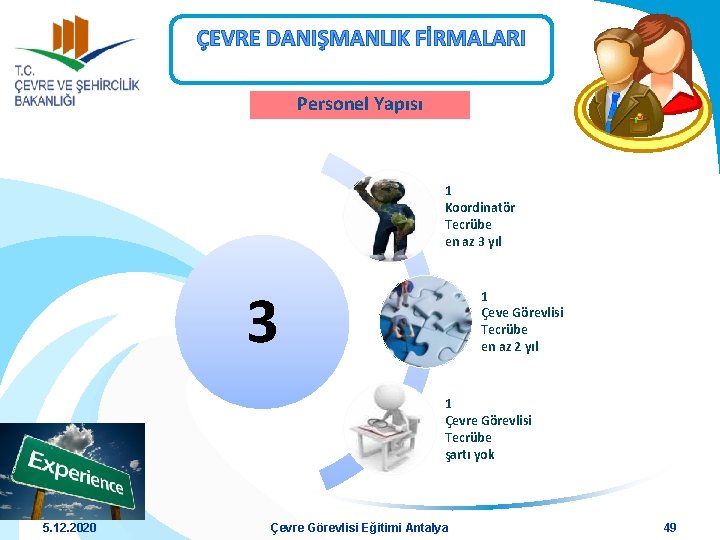 T.C.
ÇEVRE VE ŞEHİRCİLİK BAKANLIĞI

ÇEVRE DANIŞMANLIK FİRMALARI

Personel Yapısı

3

1
Koordinatör
Tecrübe
en az 3 yıl

1
Çeve Görevlisi
Tecrübe
en az 2 yıl

1
Çevre Görevlisi
Tecrübe
şartı yok

Experience

5.12.2020

Çevre Görevlisi Eğitimi Antalya

49